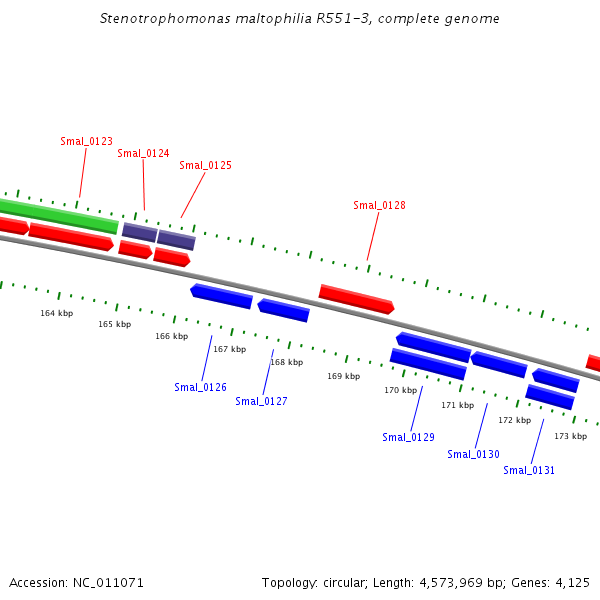 Stenotrophomonas maltophilia R551-3, complete genome

Smal_0123
Smal_0124
Smal_0125
Smal_0128

164 kbp
165 kbp
166 kbp
167 kbp
168 kbp
169 kbp
170 kbp
171 kbp
172 kbp
173 kbp

Smal_0126
Smal_0127
Smal_0129
Smal_0130
Smal_0131

Accession: NC_011071

Topology: circular; Length: 4,573,969 bp; Genes: 4,125